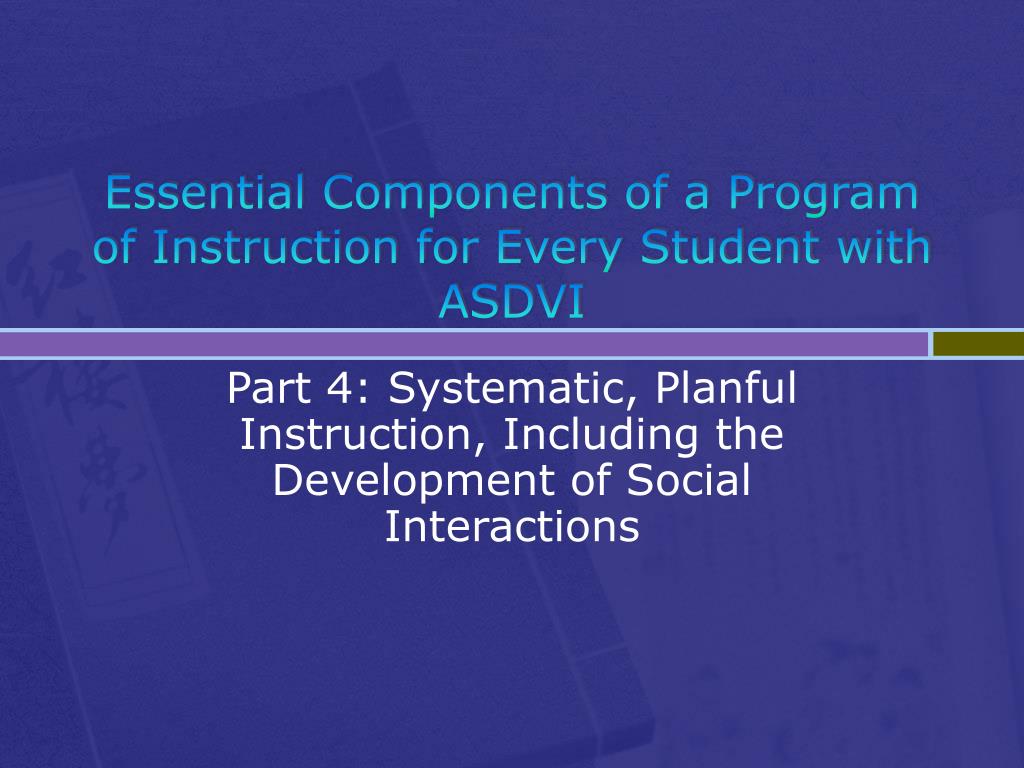 Essential Components of a Program of Instruction for Every Student with ASDVI

Part 4: Systematic, Planful Instruction, Including the Development of Social Interactions